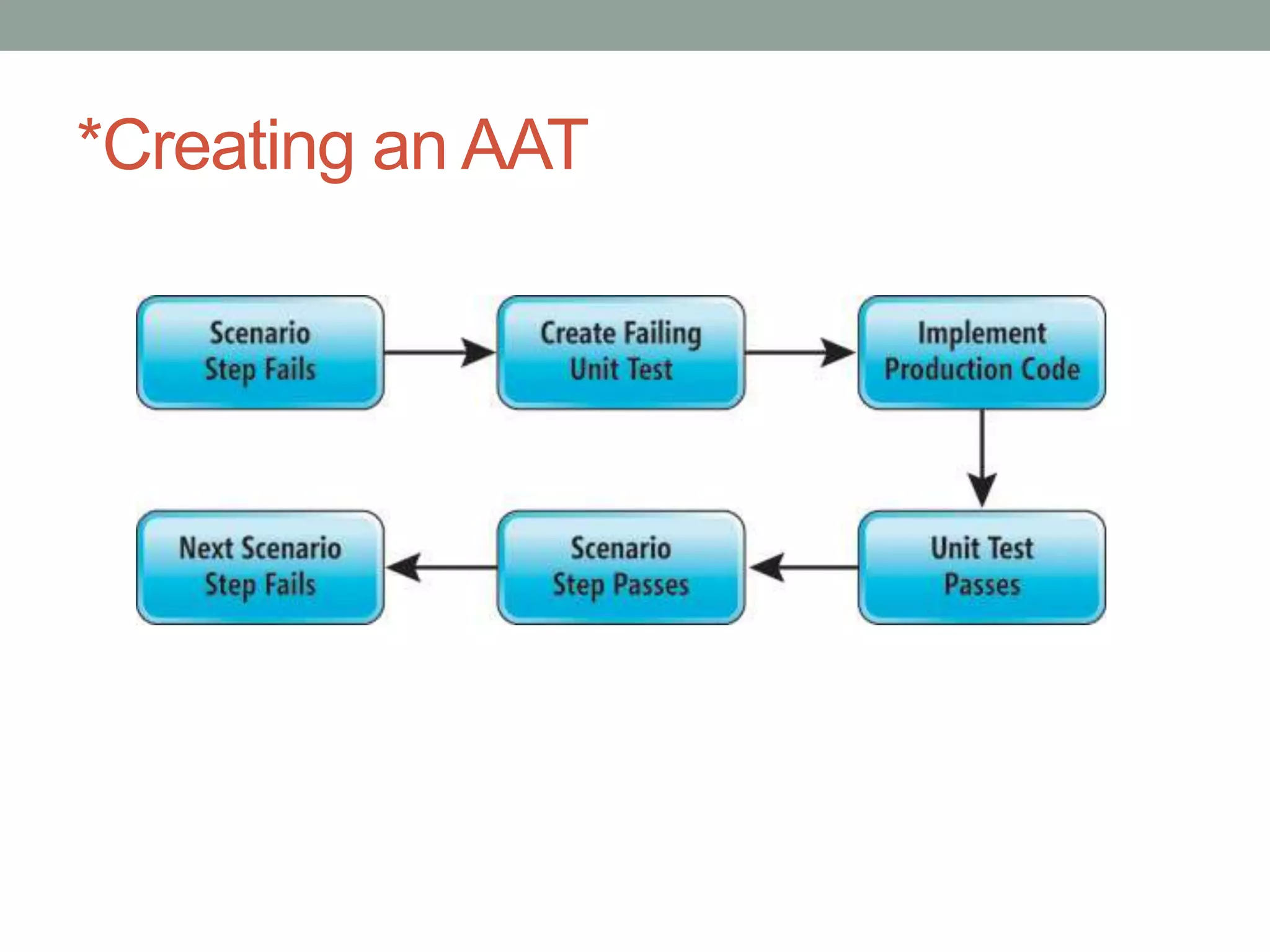 *Creating an AAT

Scenario Step Fails

Create Failing Unit Test

Implement Production Code

Unit Test Passes

Scenario Step Passes

Next Scenario Step Fails